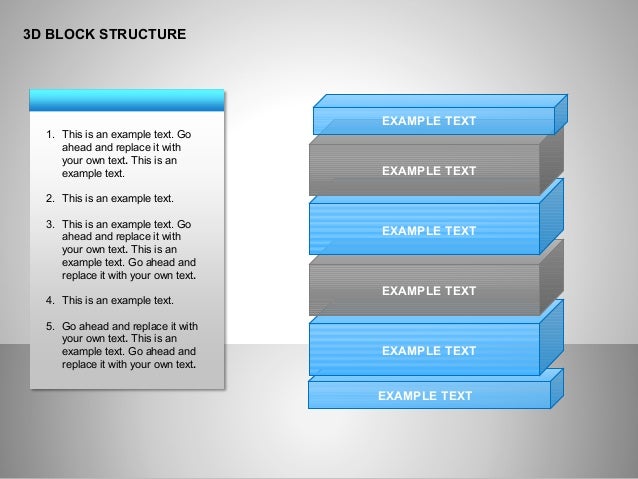 3D BLOCK STRUCTURE

1. This is an example text. Go ahead and replace it with your own text. This is an example text.

2. This is an example text.

3. This is an example text. Go ahead and replace it with your own text. This is an example text. Go ahead and replace it with your own text.

4. This is an example text.

5. Go ahead and replace it with your own text. This is an example text. Go ahead and replace it with your own text.

EXAMPLE TEXT

EXAMPLE TEXT

EXAMPLE TEXT

EXAMPLE TEXT

EXAMPLE TEXT

EXAMPLE TEXT